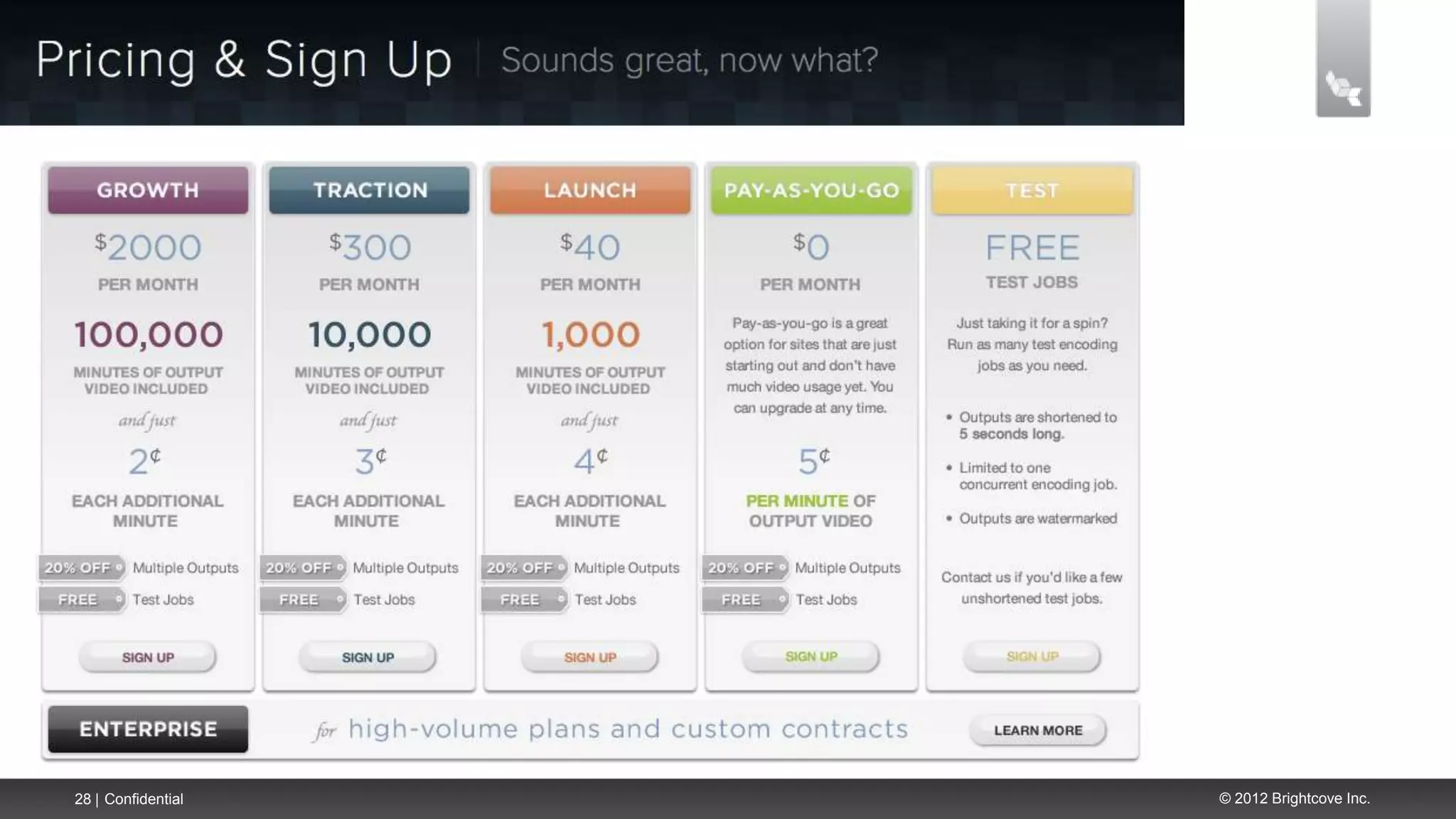 Pricing & Sign Up | Sounds great, now what?

GROWTH

$2000

PER MONTH

100,000

MINUTES OF OUTPUT VIDEO INCLUDED

and just

2¢

EACH ADDITIONAL MINUTE

20% OFF Multiple Outputs

FREE Test Jobs

SIGN UP

TRACTION

$300

PER MONTH

10,000

MINUTES OF OUTPUT VIDEO INCLUDED

and just

3¢

EACH ADDITIONAL MINUTE

20% OFF Multiple Outputs

FREE Test Jobs

SIGN UP

LAUNCH

$40

PER MONTH

1,000

MINUTES OF OUTPUT VIDEO INCLUDED

and just

4¢

EACH ADDITIONAL MINUTE

20% OFF Multiple Outputs

FREE Test Jobs

SIGN UP

PAY-AS-YOU-GO

$0

PER MONTH

Pay-as-you-go is a great option for sites that are just starting out and don't have much video usage yet. You can upgrade at any time.

5¢

PER MINUTE OF OUTPUT VIDEO

20% OFF Multiple Outputs

FREE Test Jobs

SIGN UP

TEST

FREE

TEST JOBS

Just taking it for a spin? Run as many test encoding jobs as you need.

• Outputs are shortened to 5 seconds long.

• Limited to one concurrent encoding job.

• Outputs are watermarked

Contact us if you'd like a few unshortened test jobs.

SIGN UP

ENTERPRISE

for high-volume plans and custom contracts

LEARN MORE

28 | Confidential

© 2012 Brightcove Inc.